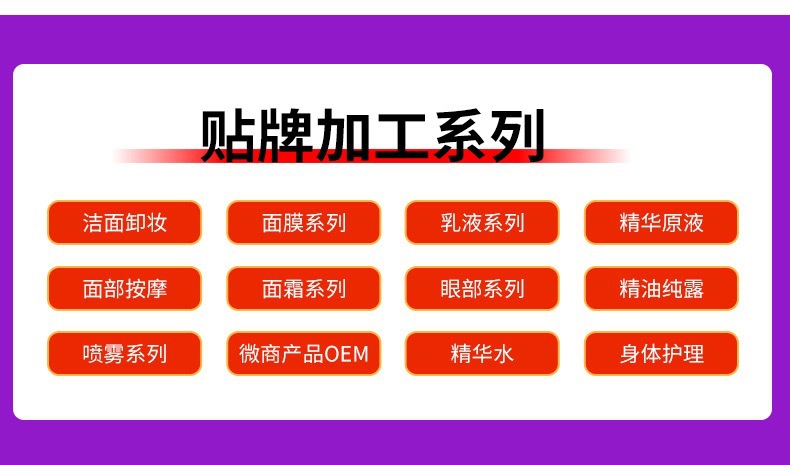 贴牌加工系列

洁面卸妆
面膜系列
乳液系列
精华原液

面部按摩
面霜系列
眼部系列
精油纯露

喷雾系列
微商产品OEM
精华水
身体护理